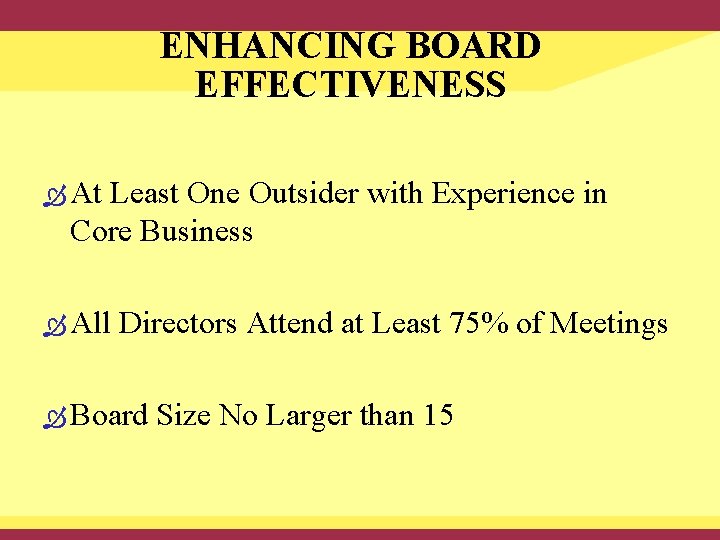 ENHANCING BOARD EFFECTIVENESS

At Least One Outsider with Experience in Core Business

All Directors Attend at Least 75% of Meetings

Board Size No Larger than 15